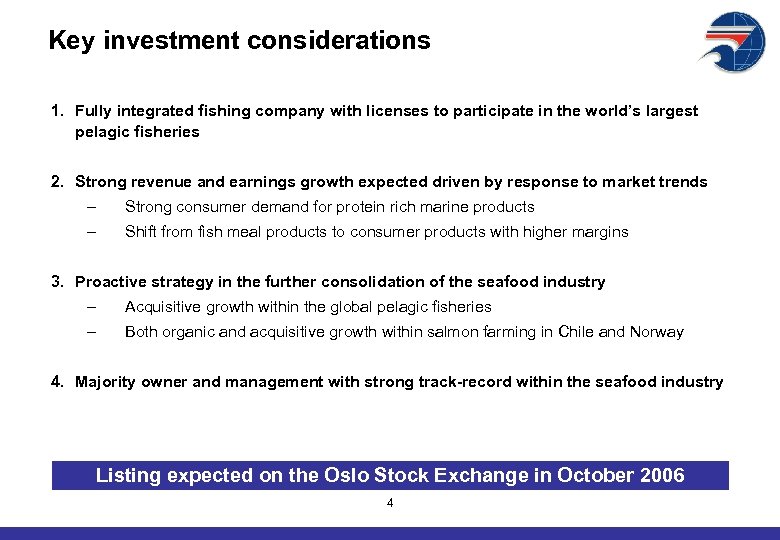 Key investment considerations

1. Fully integrated fishing company with licenses to participate in the world's largest pelagic fisheries

2. Strong revenue and earnings growth expected driven by response to market trends
– Strong consumer demand for protein rich marine products
– Shift from fish meal products to consumer products with higher margins

3. Proactive strategy in the further consolidation of the seafood industry
– Acquisitive growth within the global pelagic fisheries
– Both organic and acquisitive growth within salmon farming in Chile and Norway

4. Majority owner and management with strong track-record within the seafood industry

Listing expected on the Oslo Stock Exchange in October 2006

4